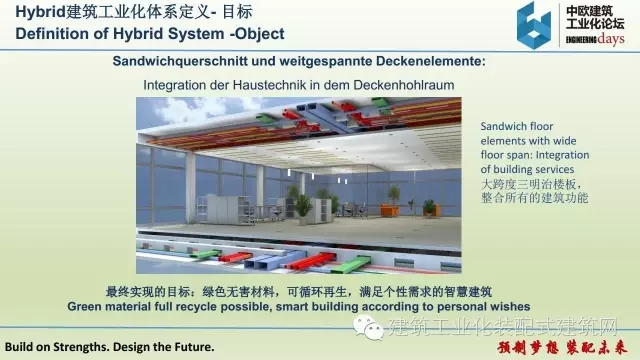 Hybrid建筑工业化体系定义- 目标
Definition of Hybrid System -Object

中欧建筑
工业化论坛
ENGINEERING days

Sandwichquerschnitt und weitgespannte Deckenelemente:

Integration der Haustechnik in dem Deckenhohlraum

Sandwich floor elements with wide floor span: Integration of building services
大跨度三明治楼板，整合所有的建筑功能

最终实现的目标：绿色无害材料，可循环再生，满足个性需求的智慧建筑
Green material full recycle possible, smart building according to personal wishes

建筑工业化装配式建筑网

Build on Strengths. Design the Future.

预制梦想 装配未来